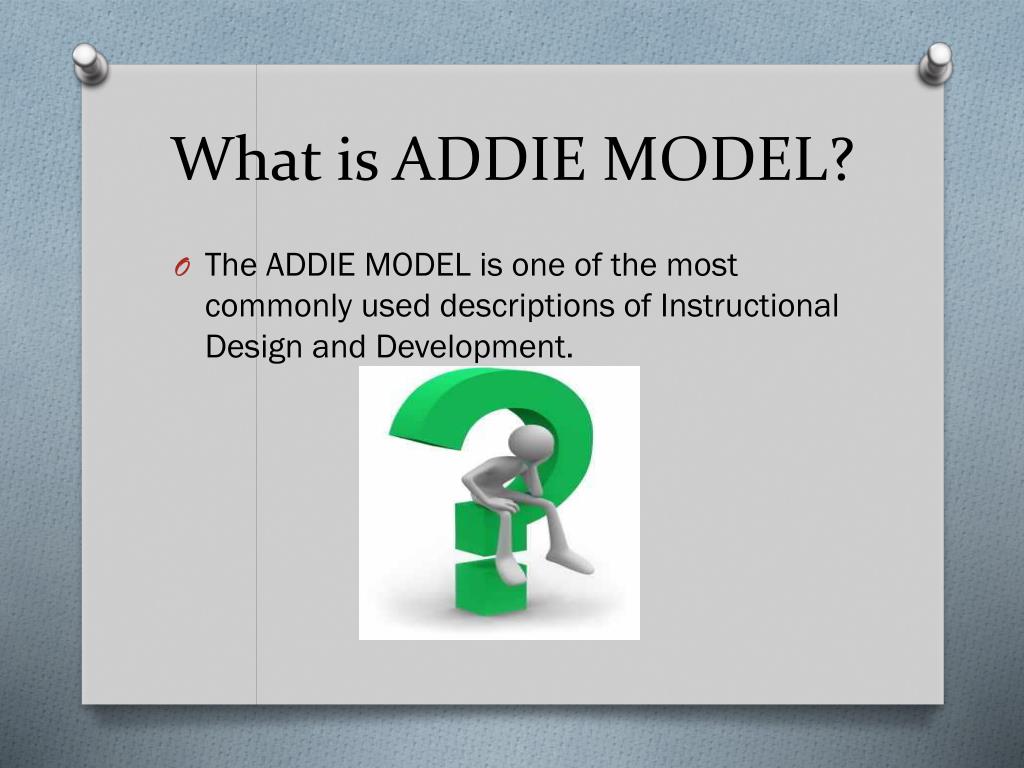 What is ADDIE MODEL?

O The ADDIE MODEL is one of the most commonly used descriptions of Instructional Design and Development.